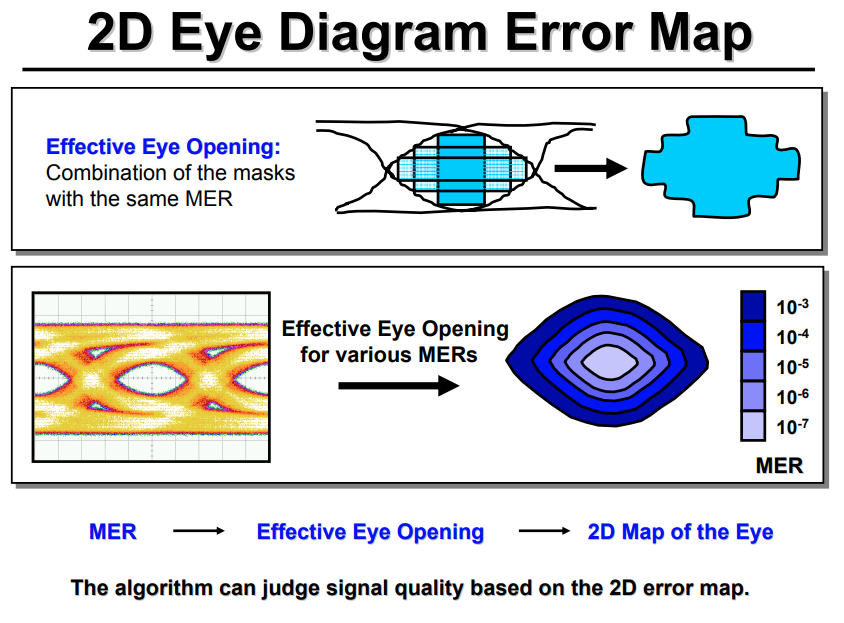 2D Eye Diagram Error Map

Effective Eye Opening:
Combination of the masks with the same MER

Effective Eye Opening for various MERs

$10^{-3}$
$10^{-4}$
$10^{-5}$
$10^{-6}$
$10^{-7}$
MER

MER → Effective Eye Opening → 2D Map of the Eye

The algorithm can judge signal quality based on the 2D error map.